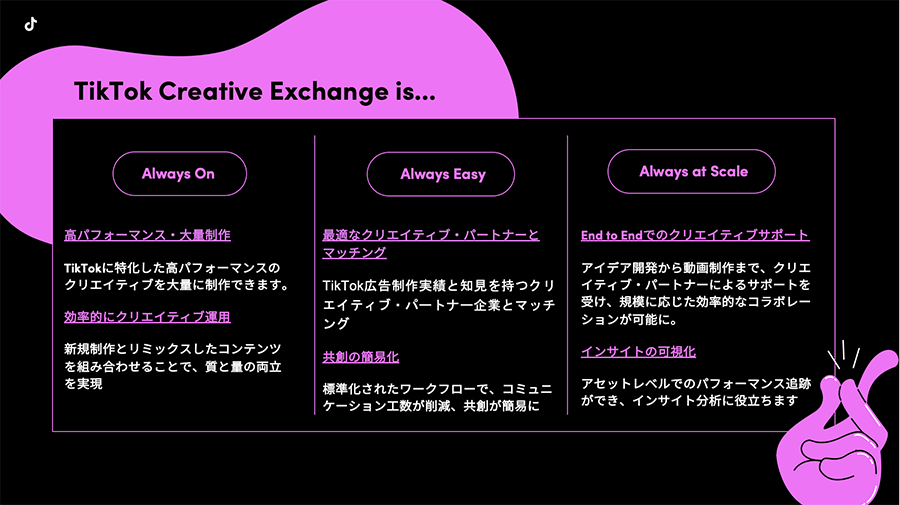 TikTok Creative Exchange is...

Always On

高パフォーマンス・大量制作

TikTokに特化した高パフォーマンスのクリエイティブを大量に制作できます。

効率的にクリエイティブ運用

新規制作とリミックスしたコンテンツを組み合わせることで、質と量の両立を実現

Always Easy

最適なクリエイティブ・パートナーとマッチング

TikTok広告制作実績と知見を持つクリエイティブ・パートナー企業とマッチング

共創の簡易化

標準化されたワークフローで、コミュニケーション工数が削減、共創が簡易に

Always at Scale

End to Endでのクリエイティブサポート

アイデア開発から動画制作まで、クリエイティブ・パートナーによるサポートを受け、規模に応じた効率的なコラボレーションが可能に。

インサイトの可視化

アセットレベルでのパフォーマンス追跡ができ、インサイト分析に役立ちます